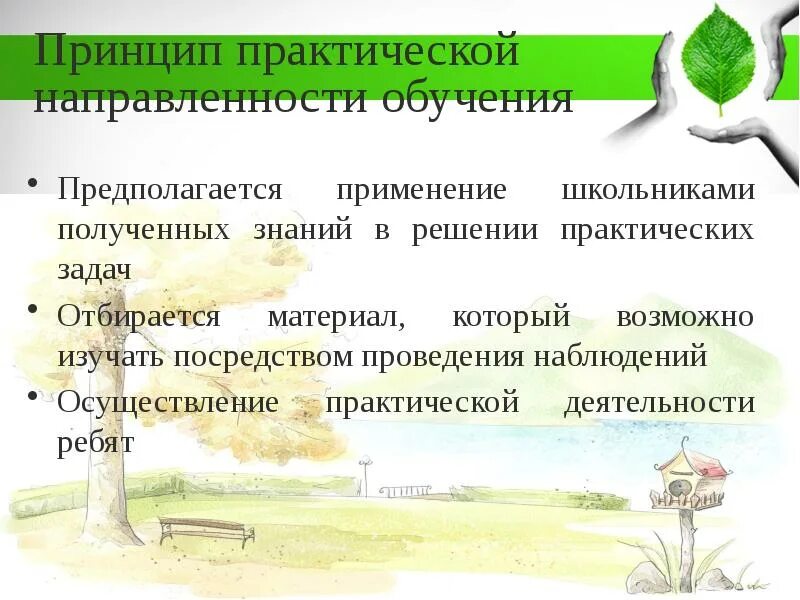 Принцип практической направленности обучения

• Предполагается применение школьниками полученных знаний в решении практических задач

• Отбирается материал, который возможно изучать посредством проведения наблюдений

• Осуществление практической деятельности ребят